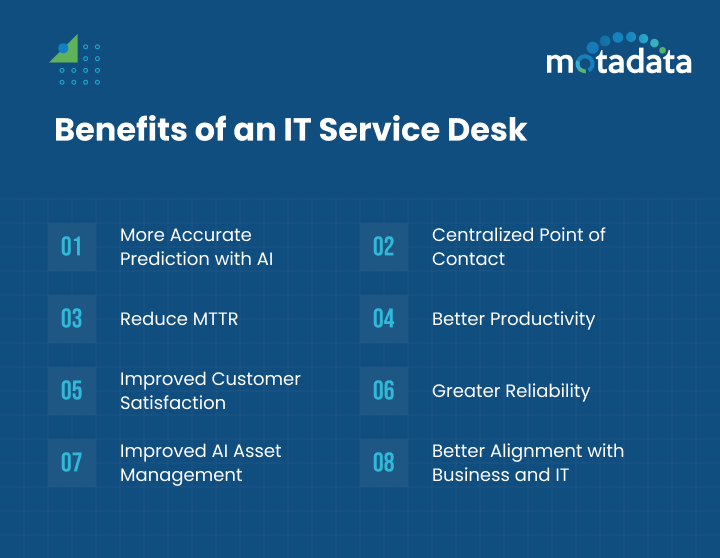 motadata

Benefits of an IT Service Desk

01 More Accurate Prediction with AI

02 Centralized Point of Contact

03 Reduce MTTR

04 Better Productivity

05 Improved Customer Satisfaction

06 Greater Reliability

07 Improved AI Asset Management

08 Better Alignment with Business and IT